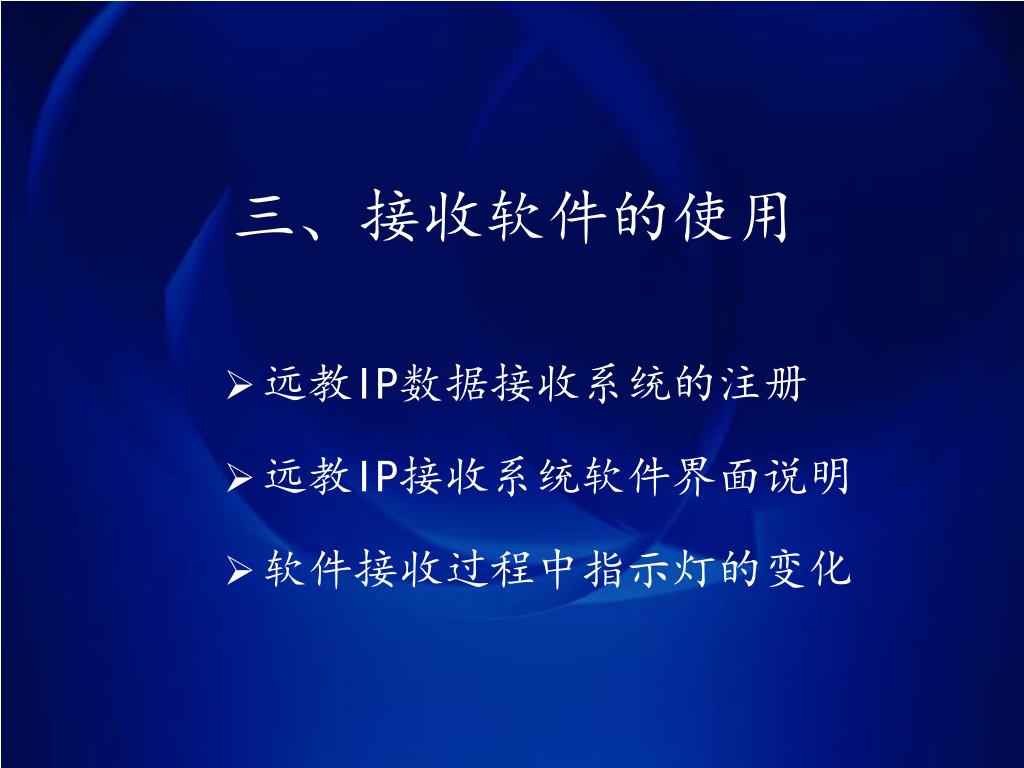 三、接收软件的使用

➢远教IP数据接收系统的注册

➢远教IP接收系统软件界面说明

➢软件接收过程中指示灯的变化